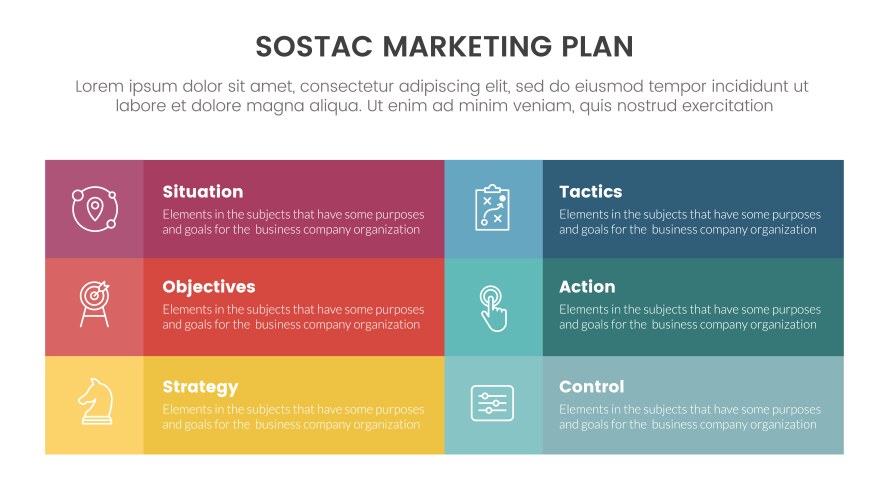 SOSTAC MARKETING PLAN

Lorem ipsum dolor sit amet, consectetur adipiscing elit, sed do eiusmod tempor incididunt ut labore et dolore magna aliqua. Ut enim ad minim veniam, quis nostrud exercitation

Situation
Elements in the subjects that have some purposes and goals for the business company organization

Objectives
Elements in the subjects that have some purposes and goals for the business company organization

Strategy
Elements in the subjects that have some purposes and goals for the business company organization

Tactics
Elements in the subjects that have some purposes and goals for the business company organization

Action
Elements in the subjects that have some purposes and goals for the business company organization

Control
Elements in the subjects that have some purposes and goals for the business company organization